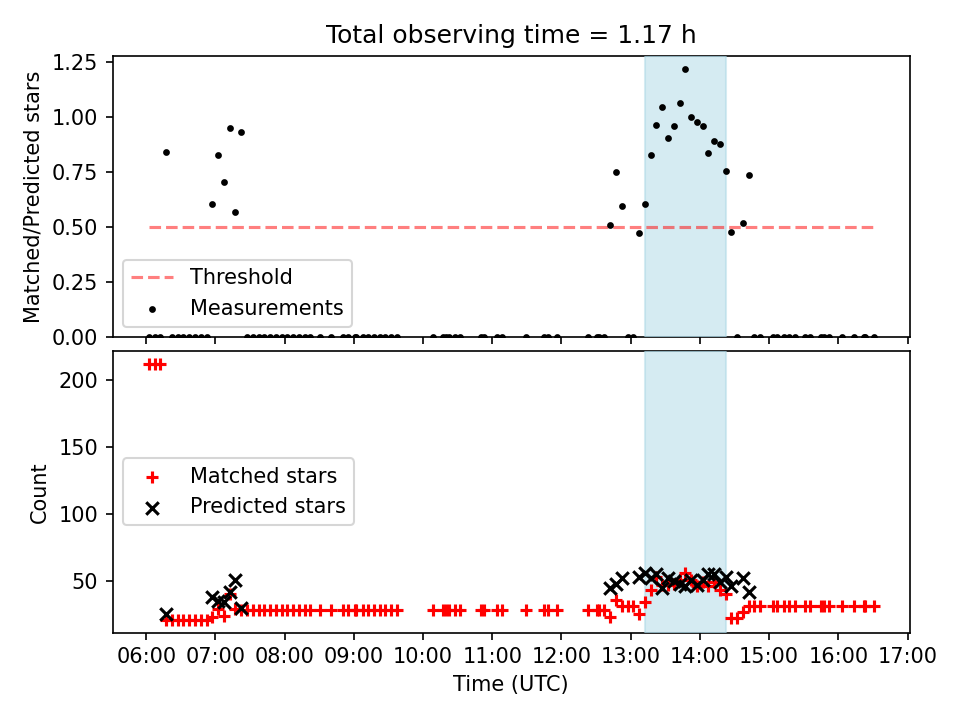 Total observing time = 1.17 h

Matched/Predicted stars

1.25
1.00
0.75
0.50
0.25
0.00

Threshold
Measurements

Count

200
150
100
50

Matched stars
Predicted stars

06:00 07:00 08:00 09:00 10:00 11:00 12:00 13:00 14:00 15:00 16:00 17:00
Time (UTC)